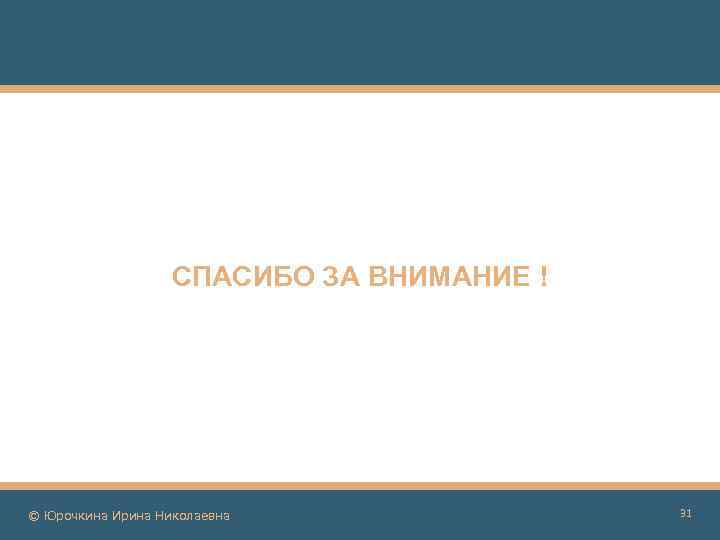 СПАСИБО ЗА ВНИМАНИЕ !

© Юрочкина Ирина Николаевна

31